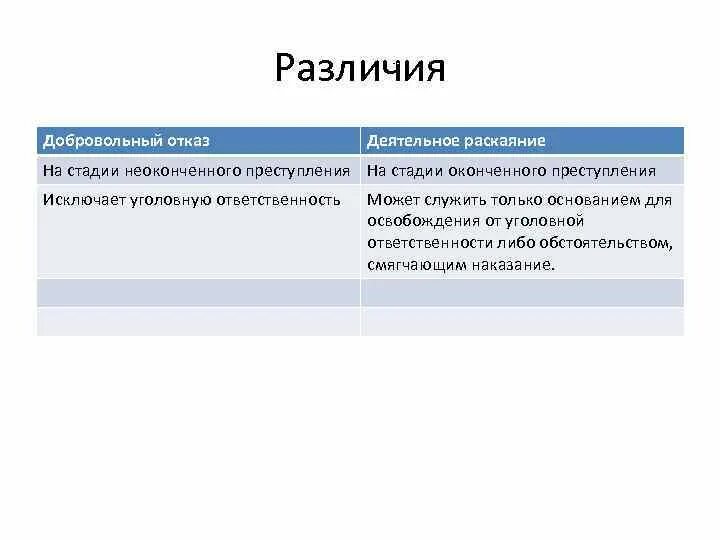 Различия

| Добровольный отказ | Деятельное раскаяние |
|---|---|
| На стадии неоконченного преступления | На стадии оконченного преступления |
| Исключает уголовную ответственность | Может служить только основанием для освобождения от уголовной ответственности либо обстоятельством, смягчающим наказание. |
| | |
| | |